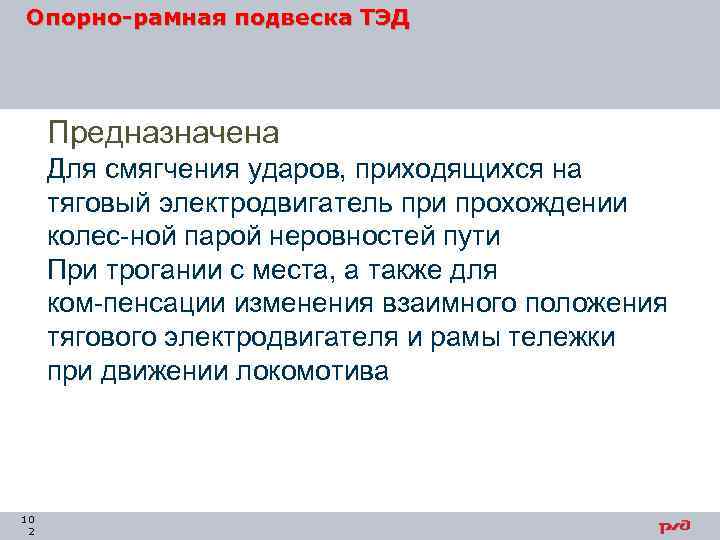 Опорно-рамная подвеска ТЭД

Предназначена
Для смягчения ударов, приходящихся на тяговый электродвигатель при прохождении колес-ной парой неровностей пути
При трогании с места, а также для ком-пенсации изменения взаимного положения тягового электродвигателя и рамы тележки при движении локомотива

10
2

РЖД